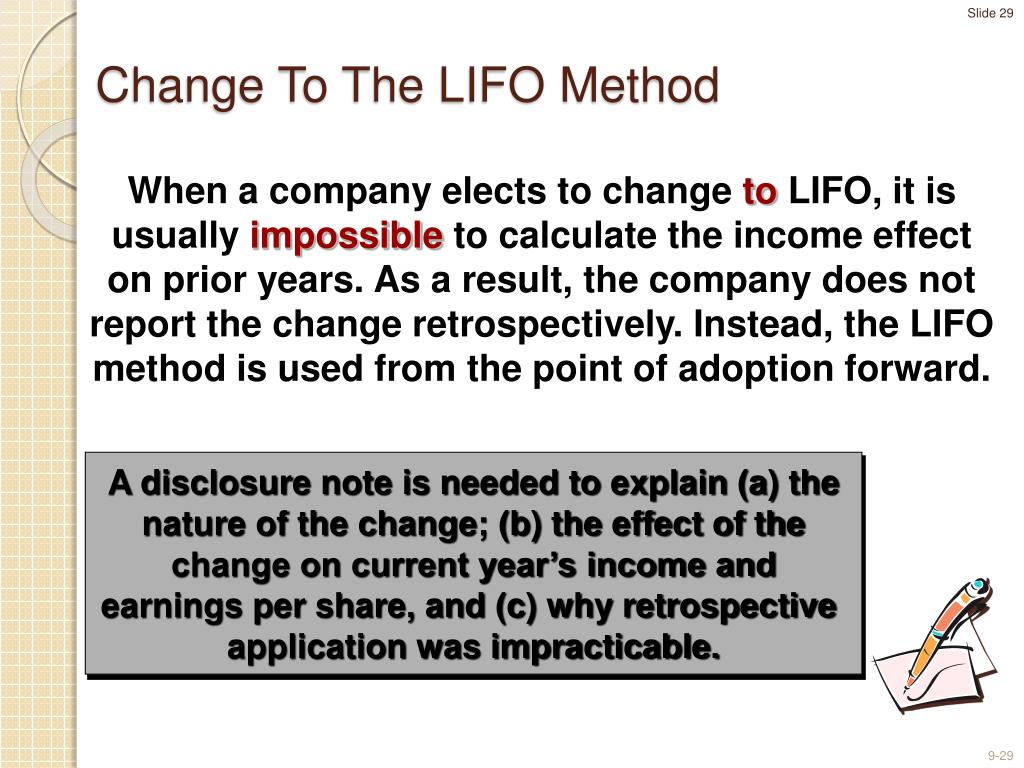 Slide 29

Change To The LIFO Method

When a company elects to change to LIFO, it is usually impossible to calculate the income effect on prior years. As a result, the company does not report the change retrospectively. Instead, the LIFO method is used from the point of adoption forward.

A disclosure note is needed to explain (a) the nature of the change; (b) the effect of the change on current year's income and earnings per share, and (c) why retrospective application was impracticable.

9-29